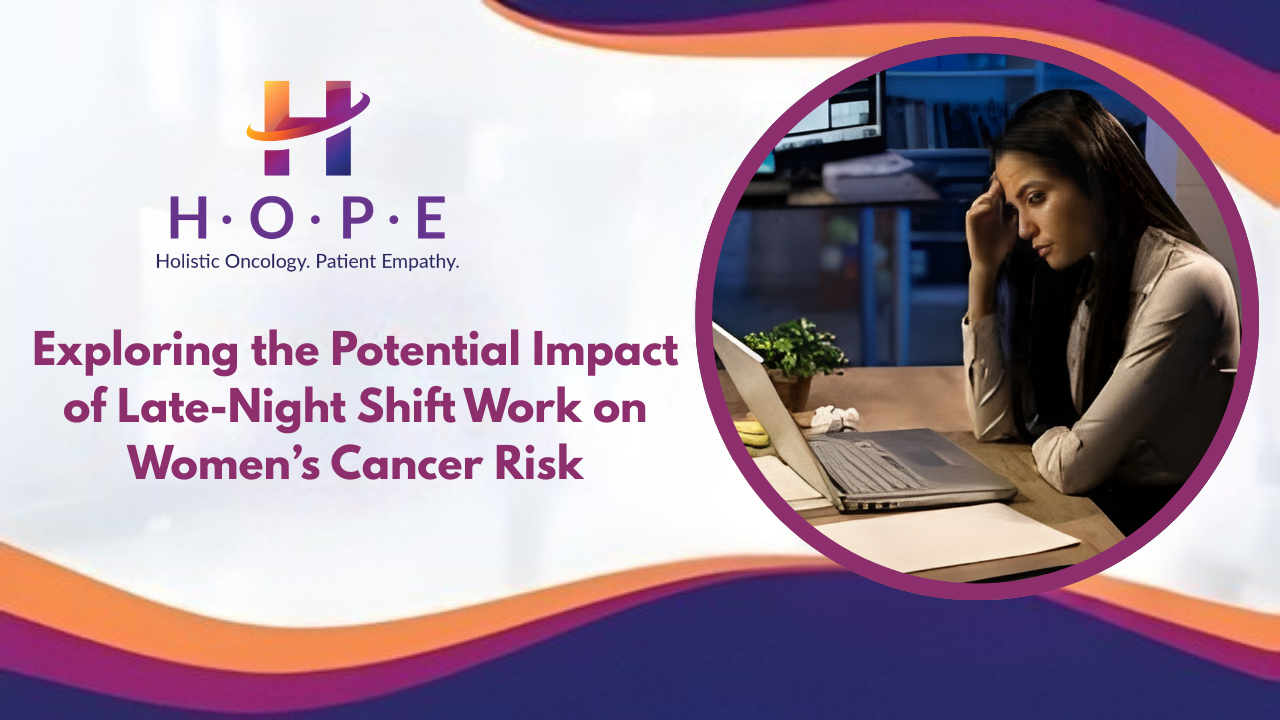 H

H·O·P·E
Holistic Oncology. Patient Empathy.

Exploring the Potential Impact of Late-Night Shift Work on Women's Cancer Risk